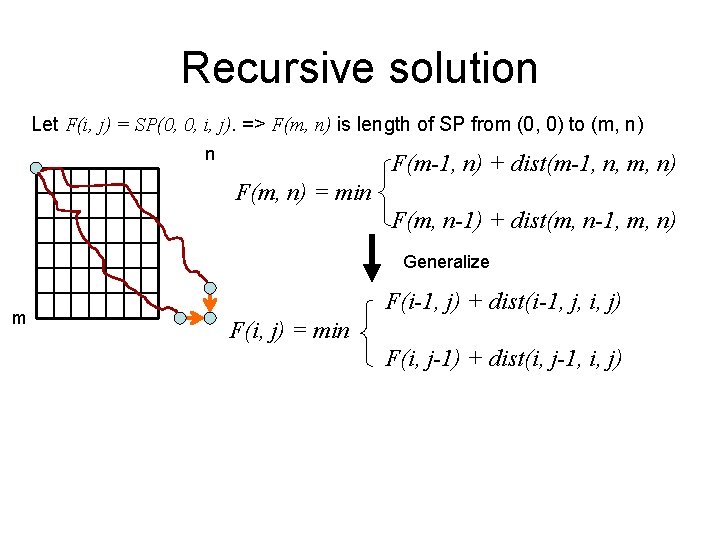 Recursive solution

Let $F(i, j) = SP(0, 0, i, j)$. => $F(m, n)$ is length of SP from (0, 0) to (m, n)

n

m

$F(m, n) = min \begin{cases} F(m-1, n) + dist(m-1, n, m, n) \\ F(m, n-1) + dist(m, n-1, m, n) \end{cases}$

Generalize

$F(i, j) = min \begin{cases} F(i-1, j) + dist(i-1, j, i, j) \\ F(i, j-1) + dist(i, j-1, i, j) \end{cases}$